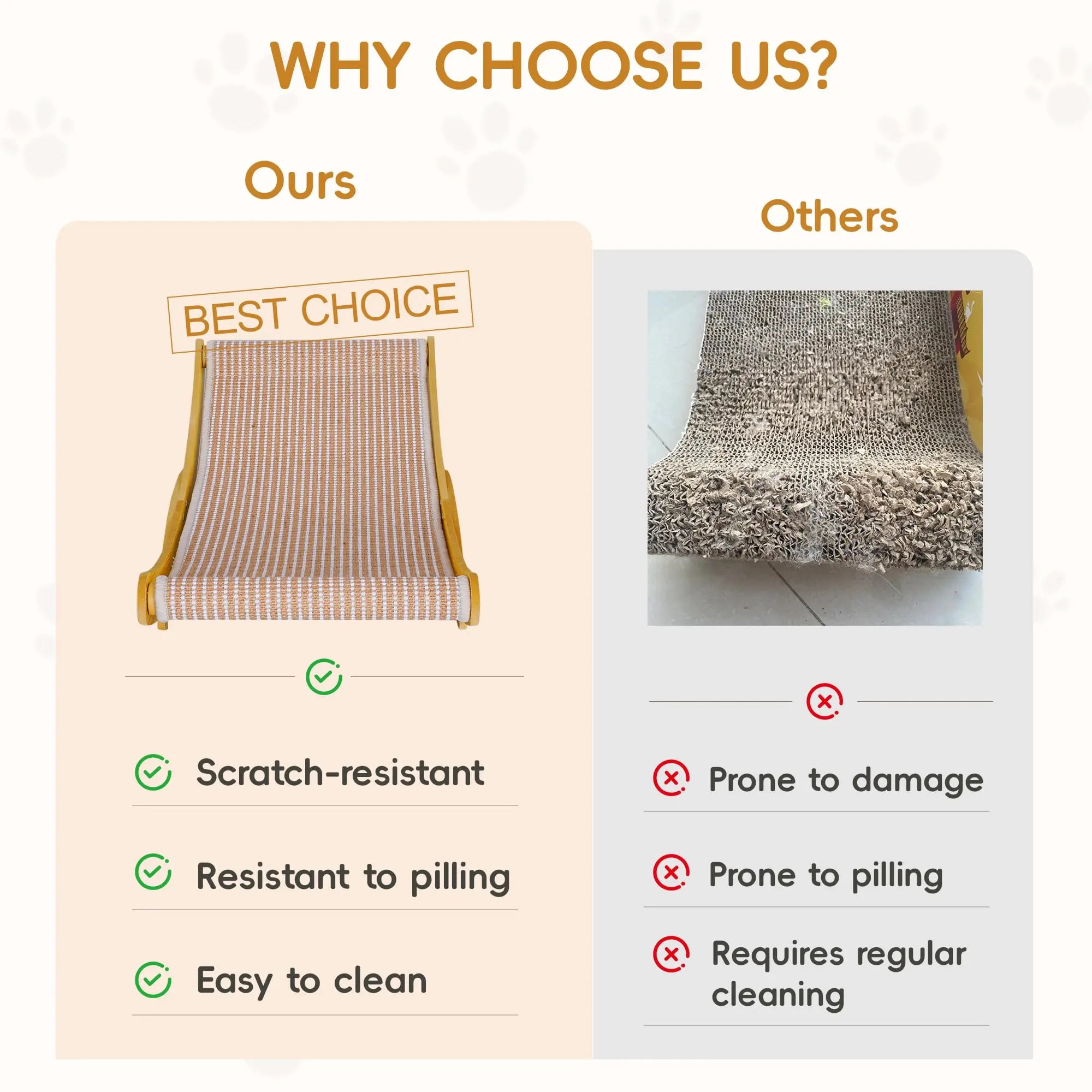 WHY CHOOSE US?

Ours

BEST CHOICE

Scratch-resistant

Resistant to pilling

Easy to clean

Others

Prone to damage

Prone to pilling

Requires regular cleaning